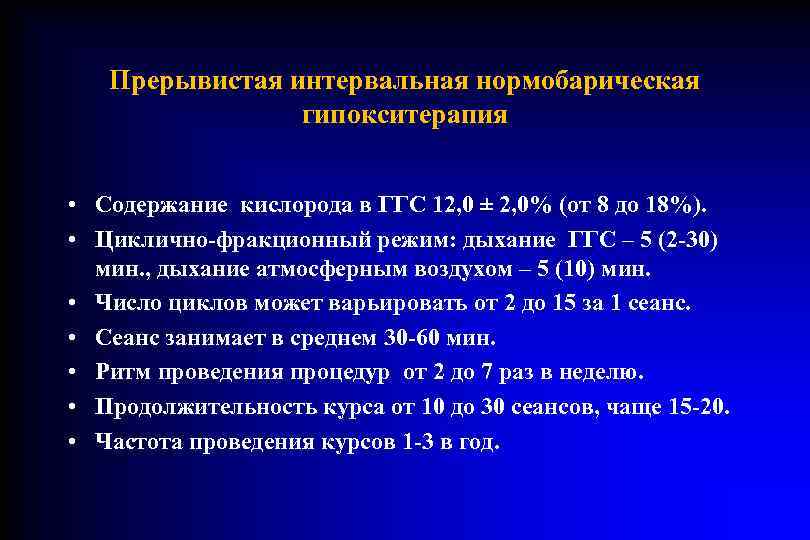 Прерывистая интервальная нормобарическая гипокситерапия

• Содержание кислорода в ГГС 12,0 ± 2,0% (от 8 до 18%).
• Циклично-фракционный режим: дыхание ГГС – 5 (2-30) мин., дыхание атмосферным воздухом – 5 (10) мин.
• Число циклов может варьировать от 2 до 15 за 1 сеанс.
• Сеанс занимает в среднем 30-60 мин.
• Ритм проведения процедур от 2 до 7 раз в неделю.
• Продолжительность курса от 10 до 30 сеансов, чаще 15-20.
• Частота проведения курсов 1-3 в год.